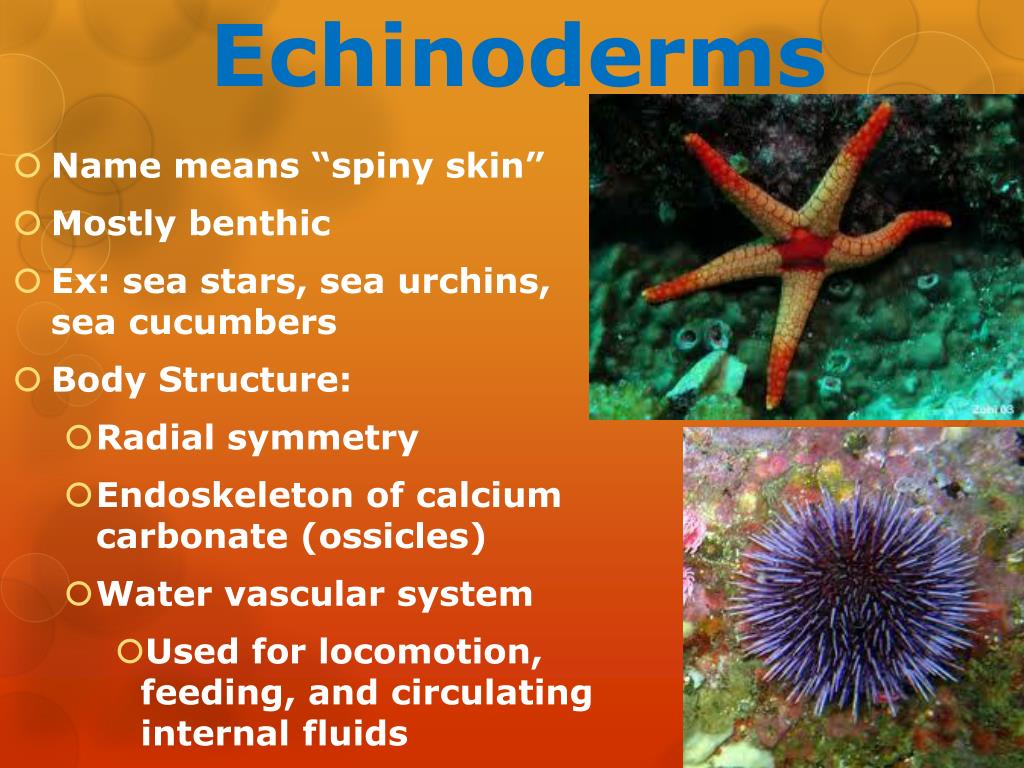 Echinoderms

Name means “spiny skin”

Mostly benthic

Ex: sea stars, sea urchins, sea cucumbers

Body Structure:

Radial symmetry

Endoskeleton of calcium carbonate (ossicles)

Water vascular system

Used for locomotion, feeding, and circulating internal fluids

Zubi 03